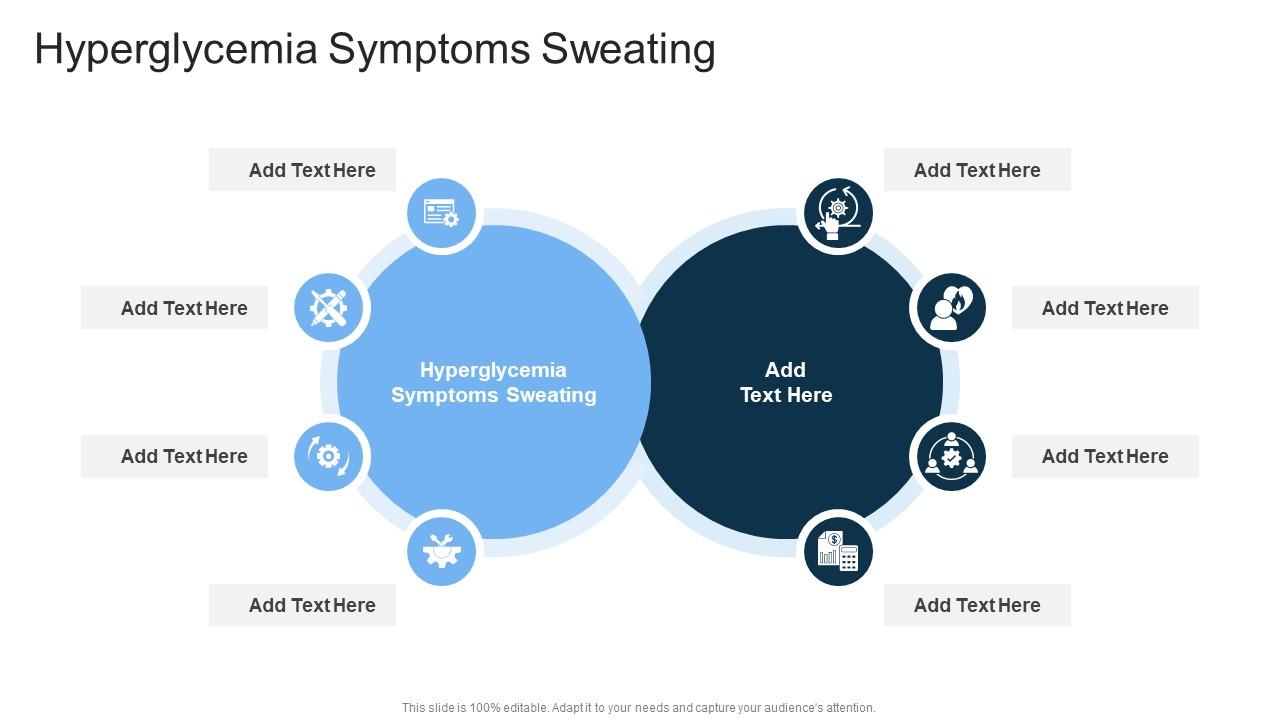 Hyperglycemia Symptoms Sweating

Add Text Here

Add Text Here

Add Text Here

Add Text Here

Hyperglycemia Symptoms Sweating

Add Text Here

Add Text Here

Add Text Here

Add Text Here

Add Text Here

This slide is 100% editable. Adapt it to your needs and capture your audience's attention.